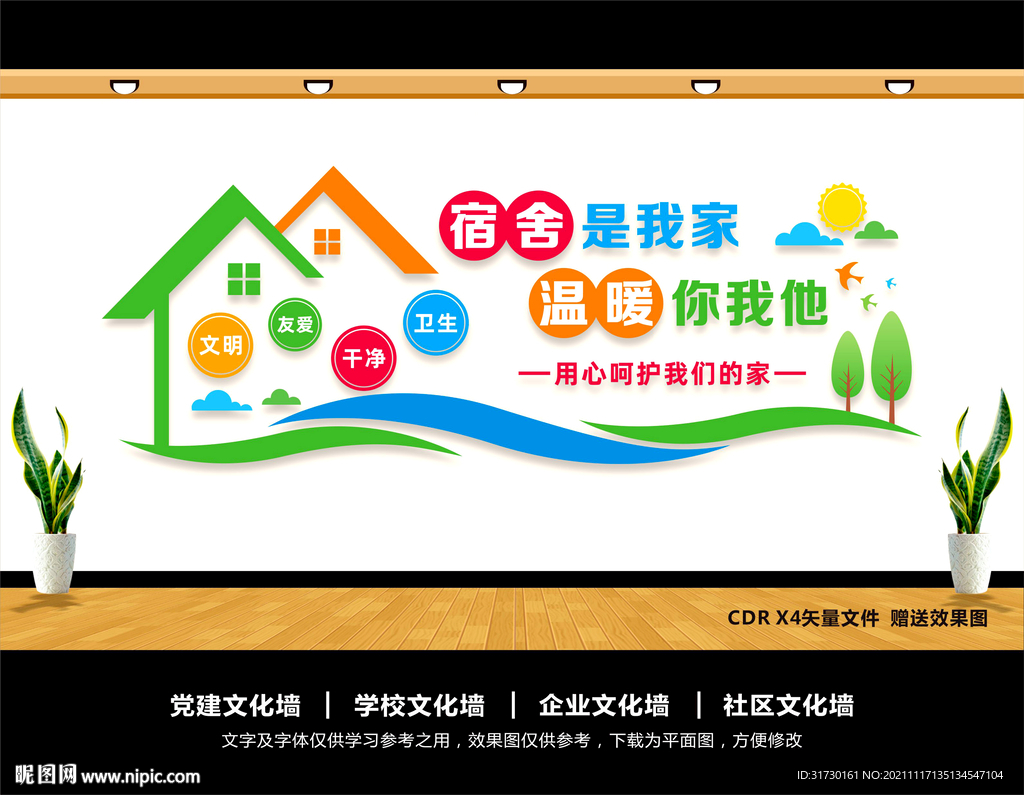 宿舍是我家
温暖你我他
—用心呵护我们的家—

文明
友爱
干净
卫生

CDR X4矢量文件 赠送效果图

党建文化墙 | 学校文化墙 | 企业文化墙 | 社区文化墙
文字及字体仅供学习参考之用，效果图仅供参考，下载为平面图，方便修改

昵图网 www.nipic.com
ID:31730161 NO:20211117135134547104